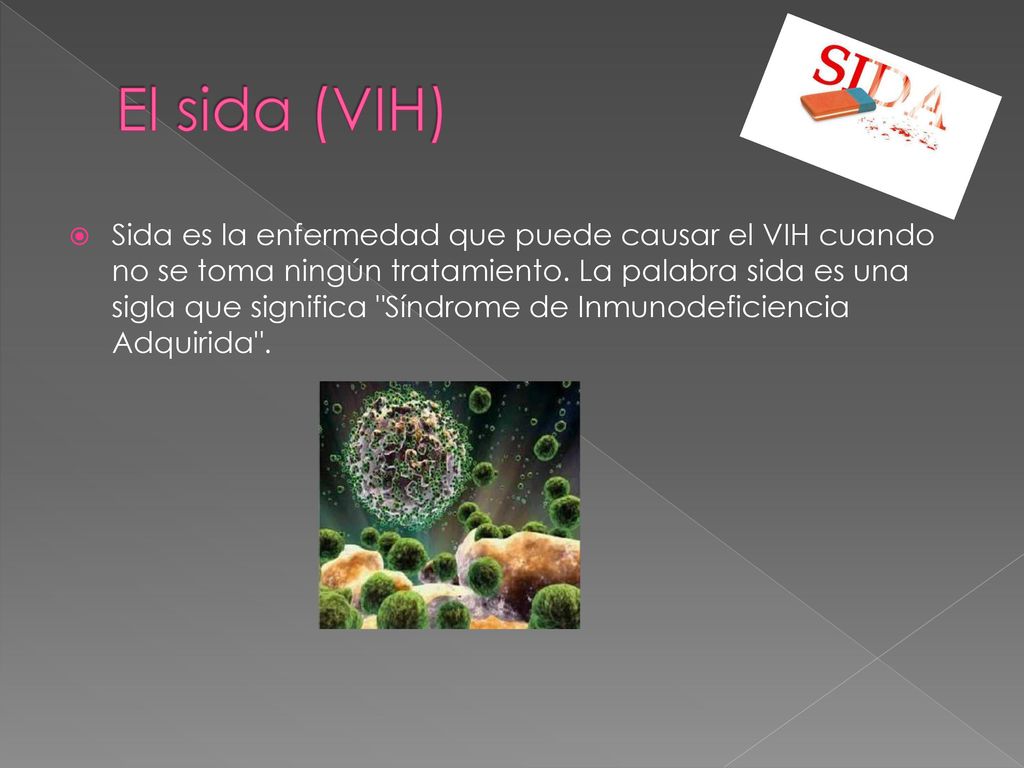 El sida (VIH)

SIDA

Sida es la enfermedad que puede causar el VIH cuando no se toma ningún tratamiento. La palabra sida es una sigla que significa "Síndrome de Inmunodeficiencia Adquirida".